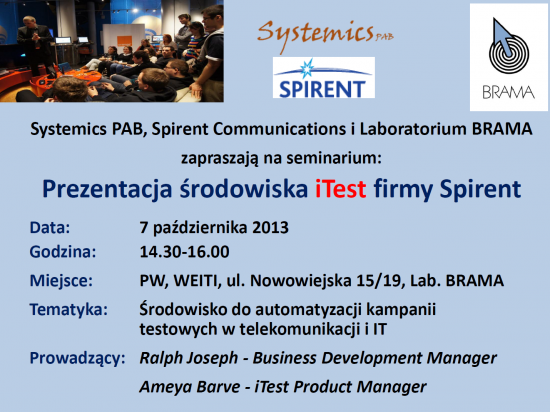 Systemics PAB

SPIRENT

BRAMA

Systemics PAB, Spirent Communications i Laboratorium BRAMA

zapraszają na seminarium:

Prezentacja środowiska iTest firmy Spirent

Data: 7 października 2013

Godzina: 14.30-16.00

Miejsce: PW, WEITI, ul. Nowowiejska 15/19, Lab. BRAMA

Tematyka: Środowisko do automatyzacji kampanii testowych w telekomunikacji i IT

Prowadzący: Ralph Joseph - Business Development Manager

Ameya Barve - iTest Product Manager